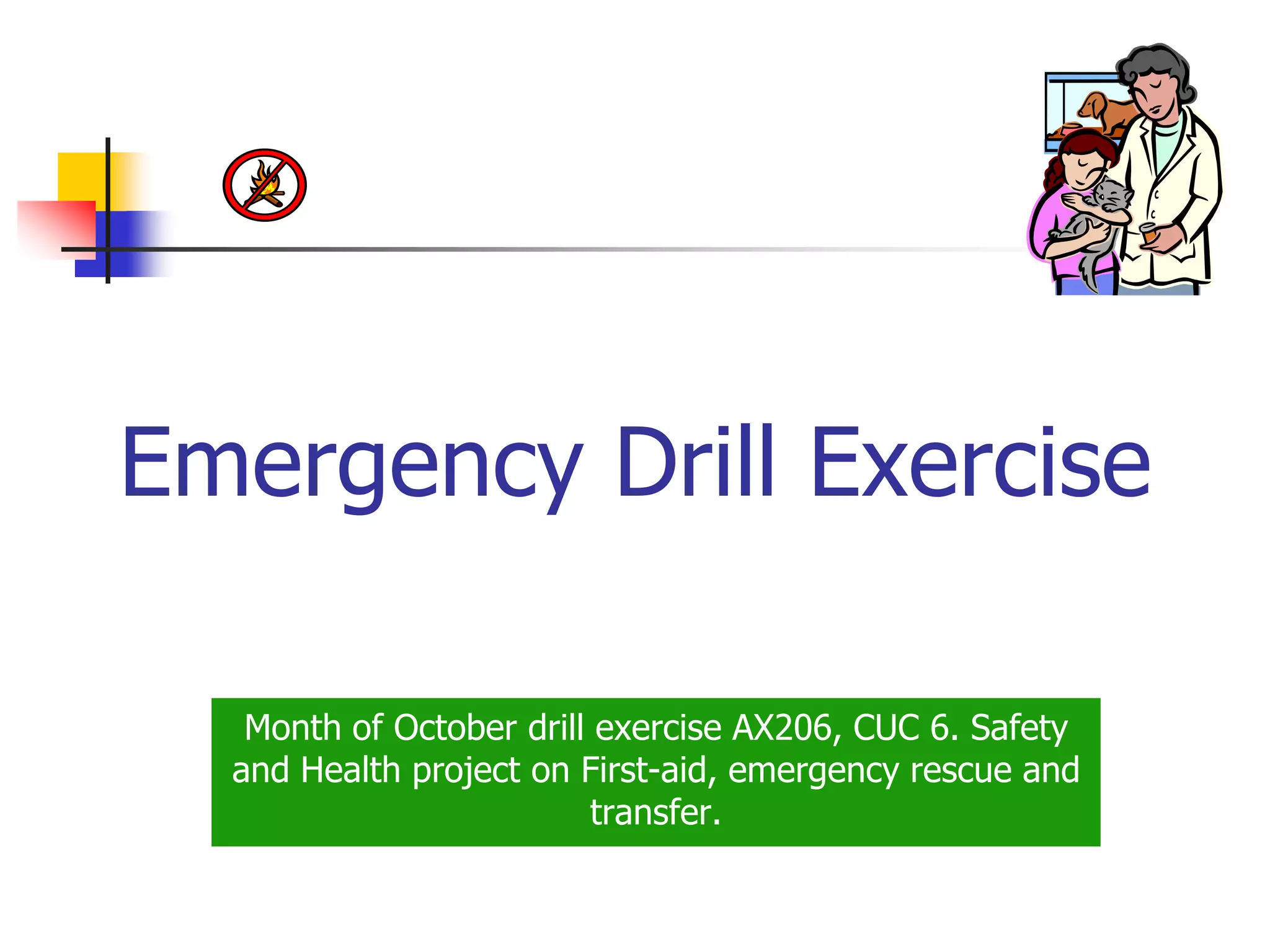 Emergency Drill Exercise

Month of October drill exercise AX206, CUC 6. Safety and Health project on First-aid, emergency rescue and transfer.